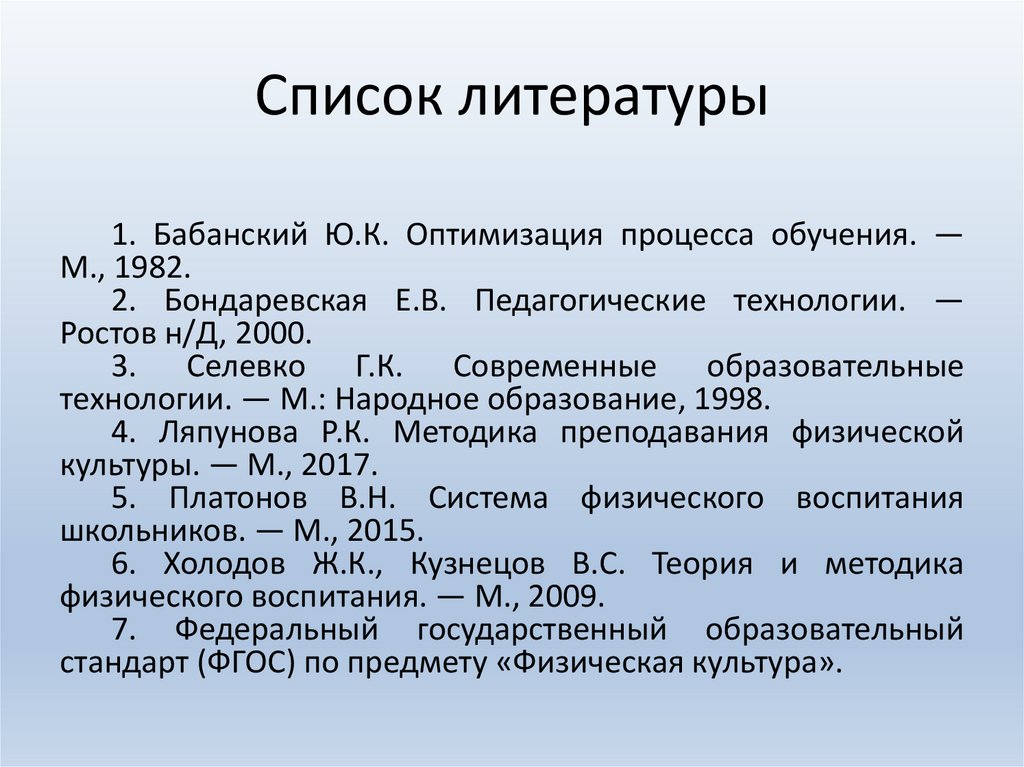 Список литературы

1. Бабанский Ю.К. Оптимизация процесса обучения. — М., 1982.

2. Бондаревская Е.В. Педагогические технологии. — Ростов н/Д, 2000.

3. Селевко Г.К. Современные образовательные технологии. — М.: Народное образование, 1998.

4. Ляпунова Р.К. Методика преподавания физической культуры. — М., 2017.

5. Платонов В.Н. Система физического воспитания школьников. — М., 2015.

6. Холодов Ж.К., Кузнецов В.С. Теория и методика физического воспитания. — М., 2009.

7. Федеральный государственный образовательный стандарт (ФГОС) по предмету «Физическая культура».